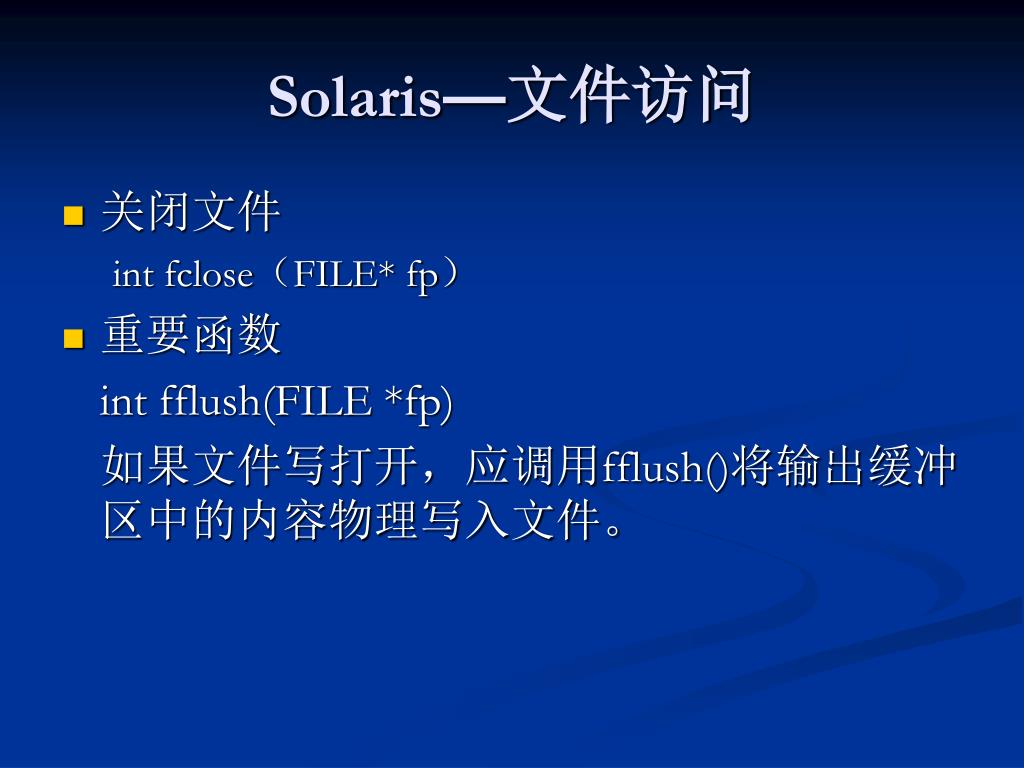 Solaris—文件访问

关闭文件

int fclose（FILE* fp）

重要函数

int fflush(FILE *fp)

如果文件写打开，应调用fflush()将输出缓冲区中的内容物理写入文件。